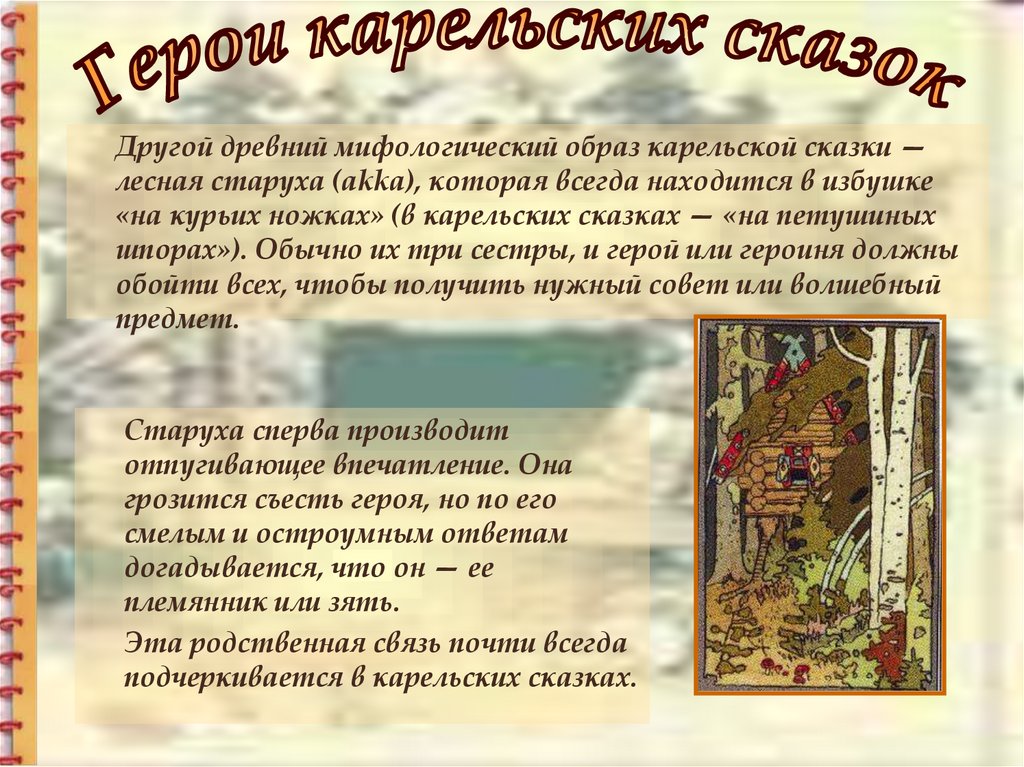 Герои карельских сказок

Другой древний мифологический образ карельской сказки — лесная старуха (akka), которая всегда находится в избушке «на курьих ножках» (в карельских сказках — «на петушиных шпорах»). Обычно их три сестры, и герой или героиня должны обойти всех, чтобы получить нужный совет или волшебный предмет.

Старуха сперва производит отпугивающее впечатление. Она грозится съесть героя, но по его смелым и остроумным ответам догадывается, что он — ее племянник или зять.

Эта родственная связь почти всегда подчеркивается в карельских сказках.